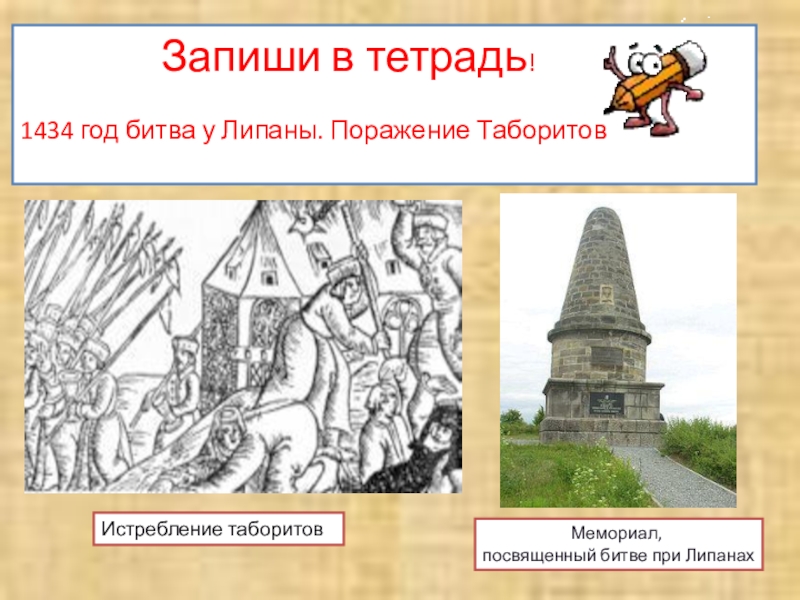 Запиши в тетрадь!

1434 год битва у Липаны. Поражение Таборитов

Истребление таборитов

Мемориал,
посвященный битве при Липанах